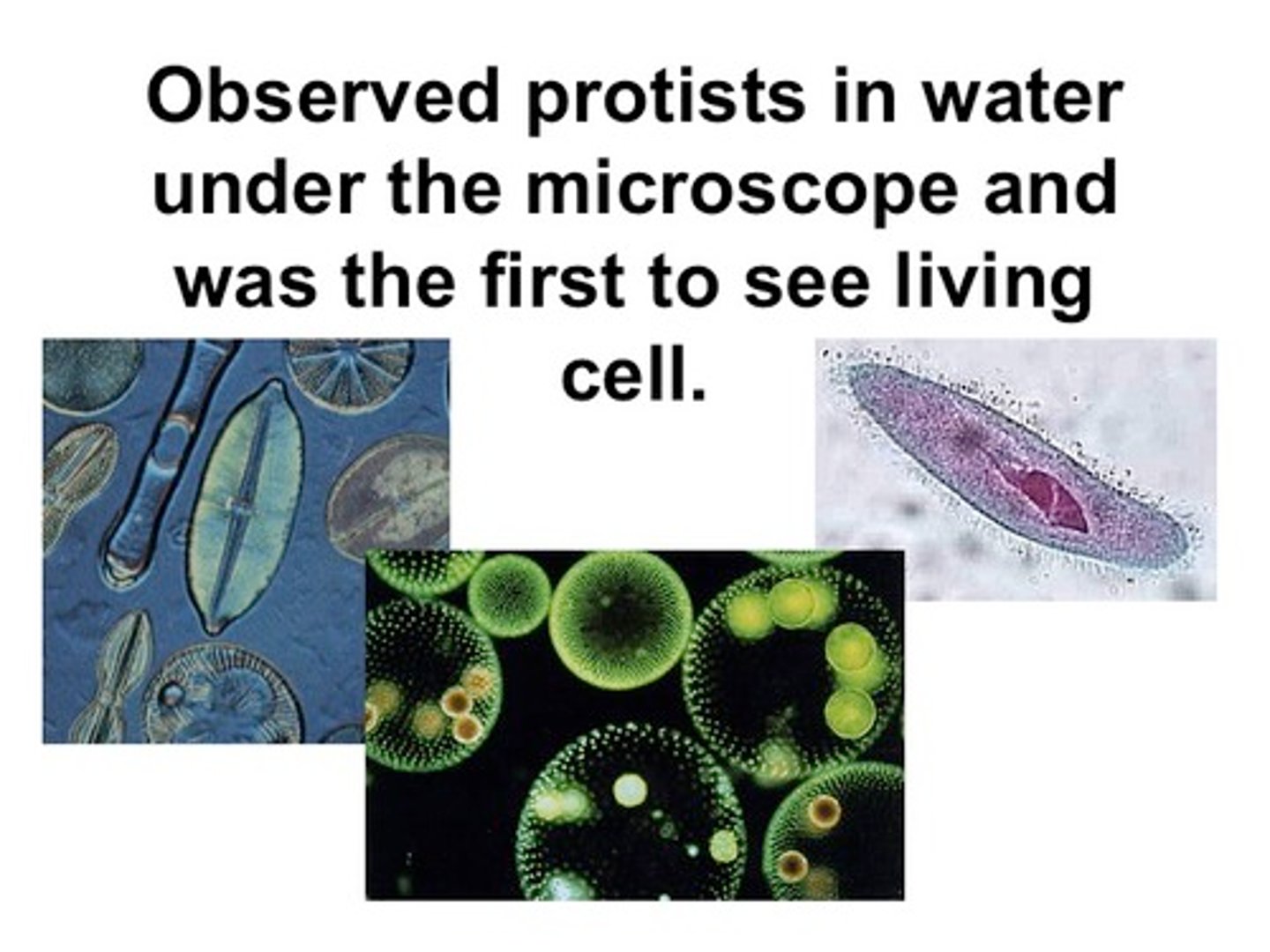 Observed protists in water under the microscope and was the first to see living cell.